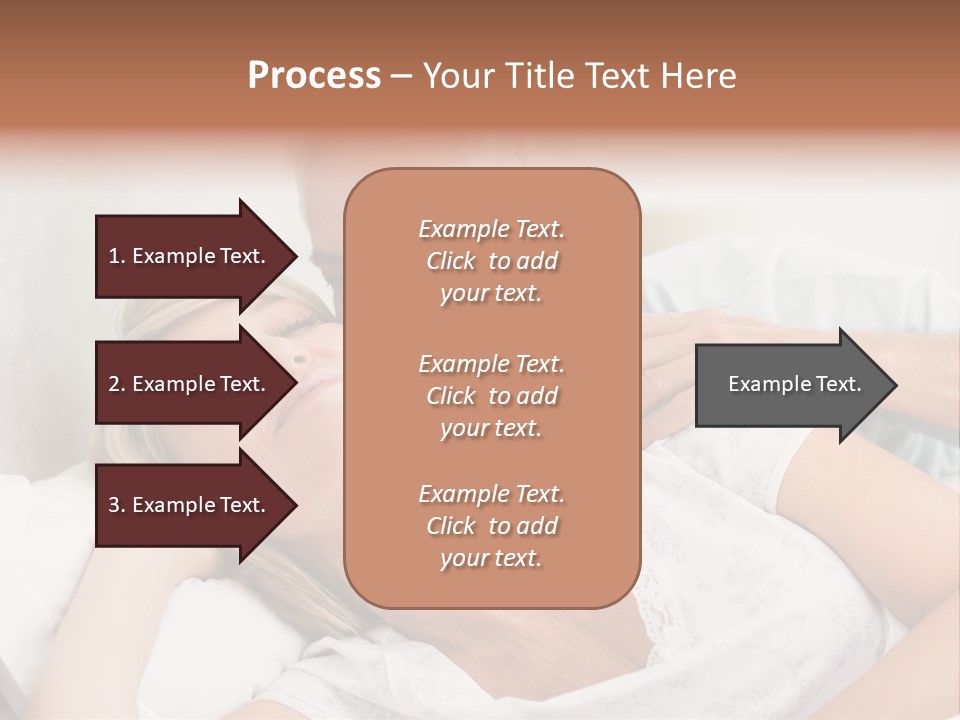 Process – Your Title Text Here

1. Example Text.

2. Example Text.

3. Example Text.

Example Text. Click to add your text.

Example Text. Click to add your text.

Example Text. Click to add your text.

Example Text.